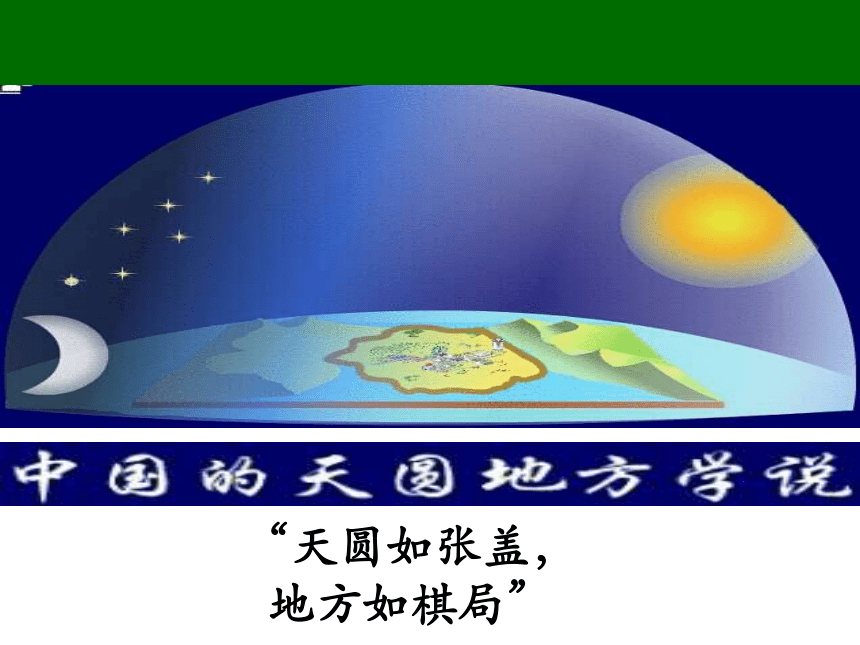 中国的天圆地方学说

“天圆如张盖，
地方如棋局”